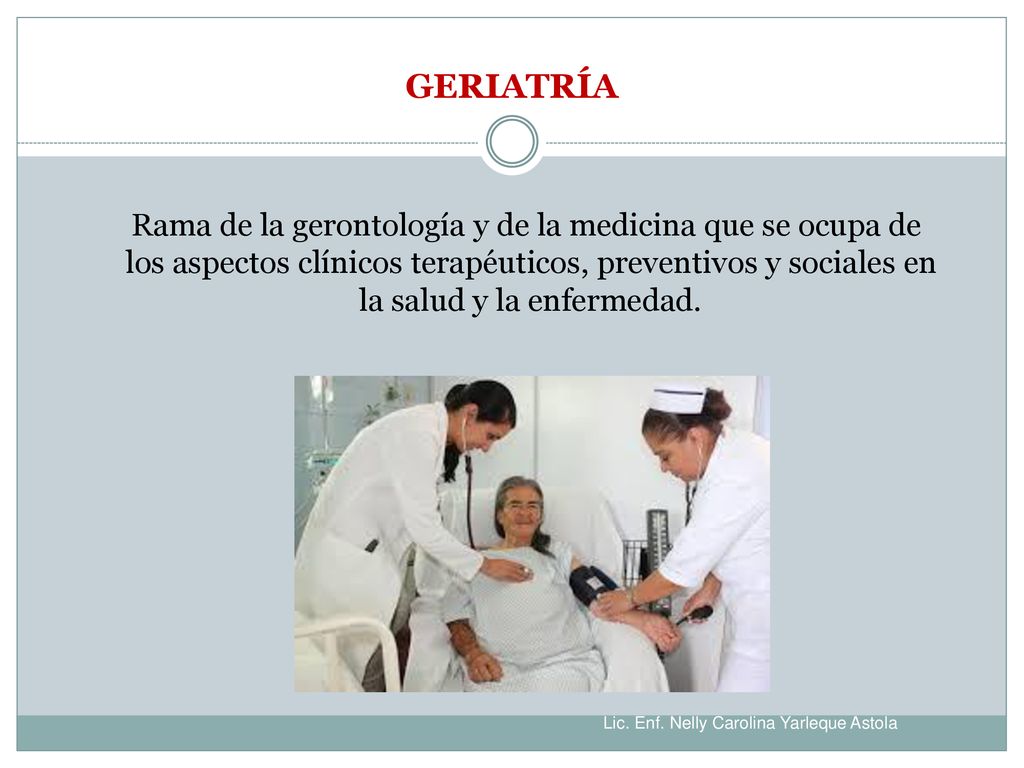 GERIATRÍA

Rama de la gerontología y de la medicina que se ocupa de los aspectos clínicos terapéuticos, preventivos y sociales en la salud y la enfermedad.

Lic. Enf. Nelly Carolina Yarleque Astola